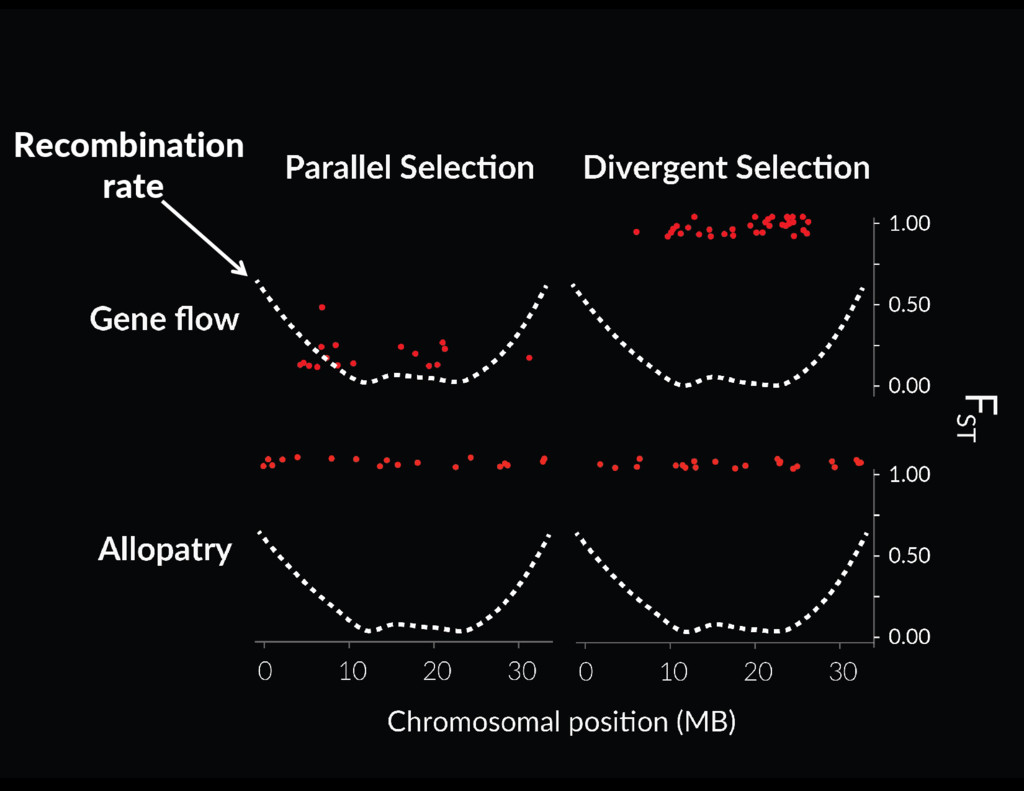 Recombination rate

Parallel Selection

Divergent Selection

Gene flow

Allopatry

1.00
0.50
0.00

1.00
0.50
0.00

$F_{ST}$

0
10
20
30

0
10
20
30

Chromosomal position (MB)